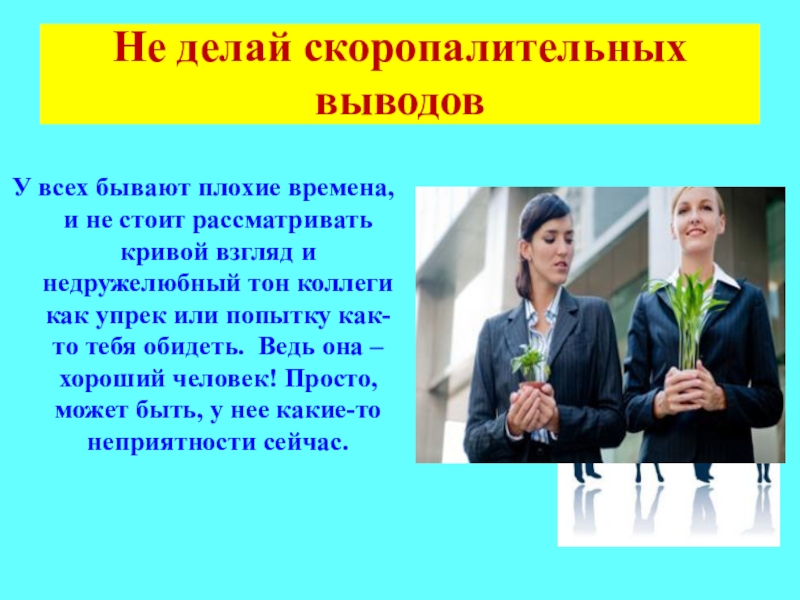 Не делай скоропалительных выводов

У всех бывают плохие времена, и не стоит рассматривать кривой взгляд и недружелюбный тон коллеги как упрек или попытку как-то тебя обидеть. Ведь она – хороший человек! Просто, может быть, у нее какие-то неприятности сейчас.